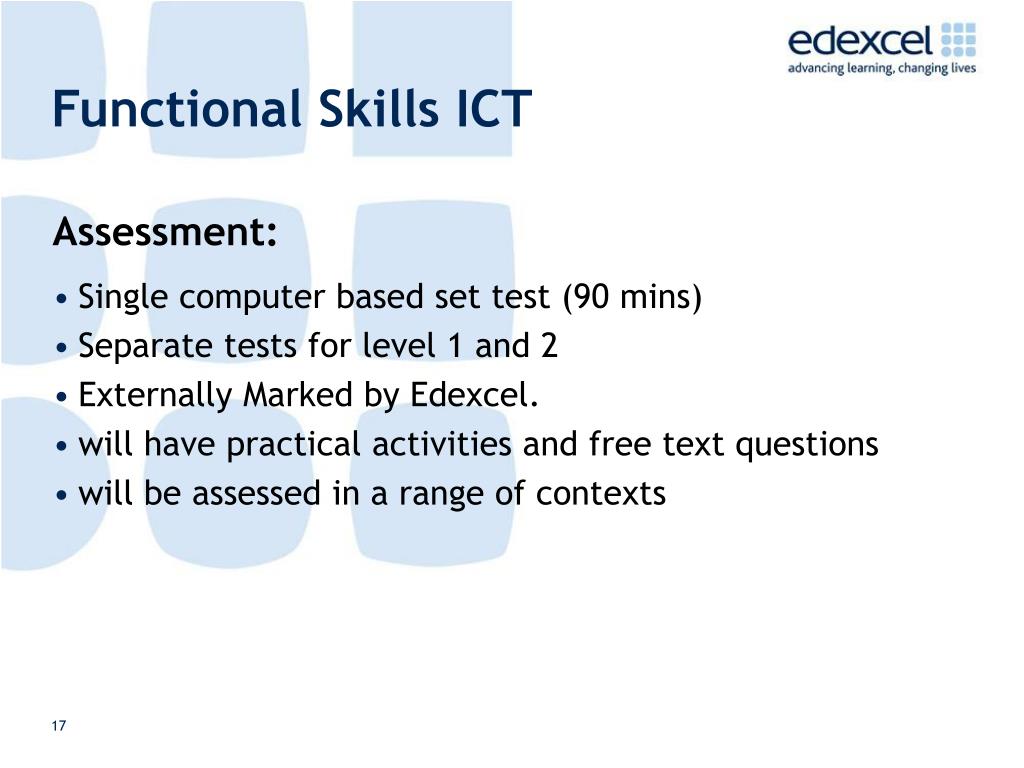 edexcel
advancing learning, changing lives

Functional Skills ICT

Assessment:

• Single computer based set test (90 mins)
• Separate tests for level 1 and 2
• Externally Marked by Edexcel.
• will have practical activities and free text questions
• will be assessed in a range of contexts

17